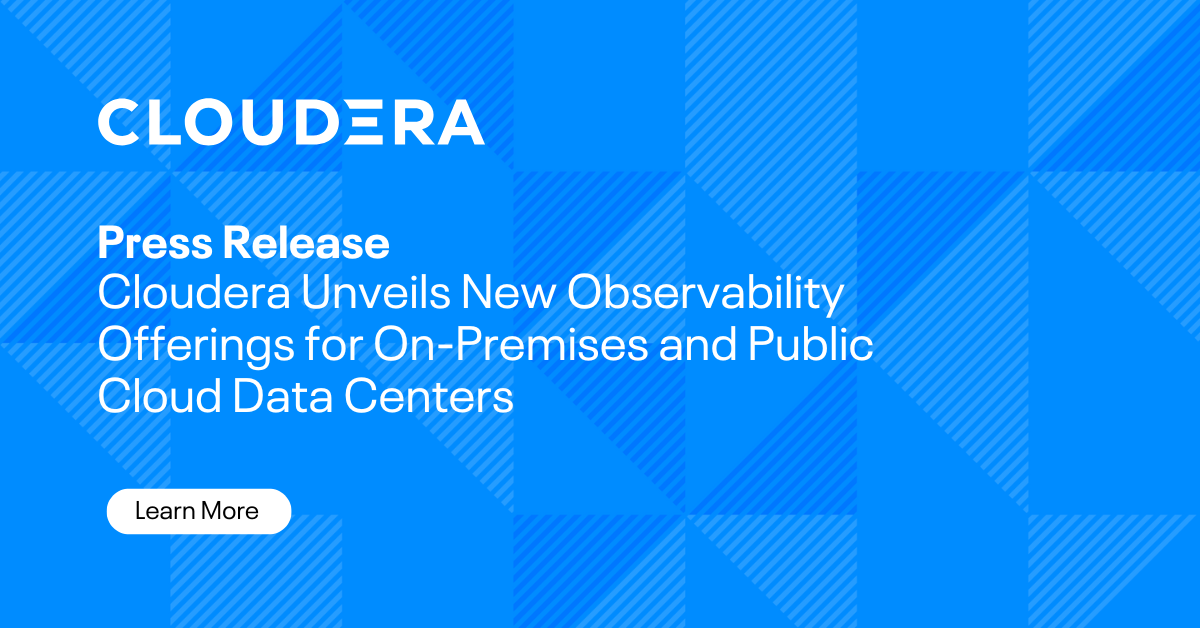 CLOUDERA

Press Release
Cloudera Unveils New Observability Offerings for On-Premises and Public Cloud Data Centers

Learn More